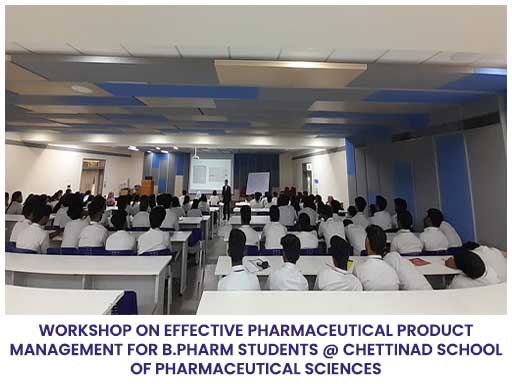 WORKSHOP ON EFFECTIVE PHARMACEUTICAL PRODUCT MANAGEMENT FOR B.PHARM STUDENTS @ CHETTINAD SCHOOL OF PHARMACEUTICAL SCIENCES